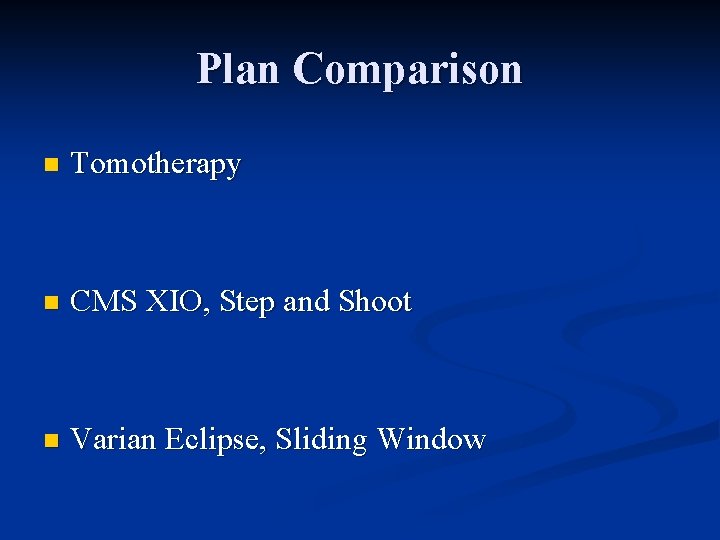 Plan Comparison

Tomotherapy

CMS XIO, Step and Shoot

Varian Eclipse, Sliding Window